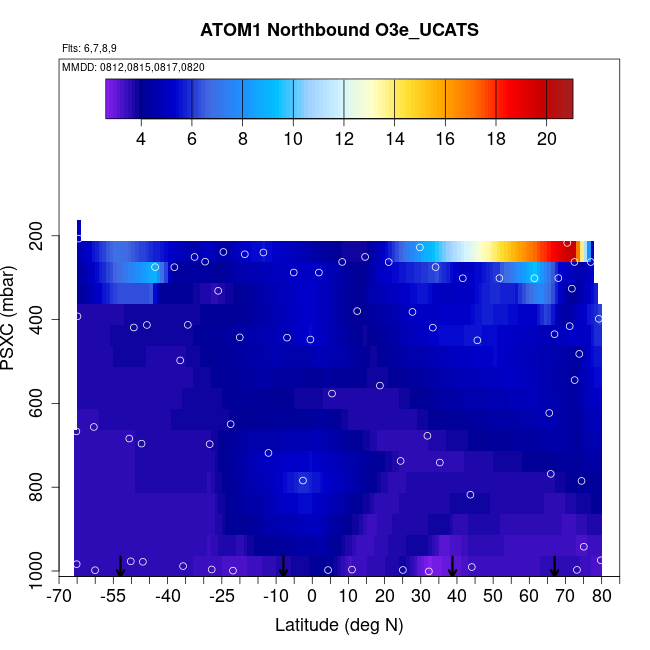 ATOM1 Northbound O3e_UCATS

Flts: 6,7,8,9

MMDD: 0812,0815,0817,0820

4 6 8 10 12 14 16 18 20

PSXC (mbar)

200
400
600
800
1000

-70 -55 -40 -25 -10 0 10 20 30 40 50 60 70 80

Latitude (deg N)